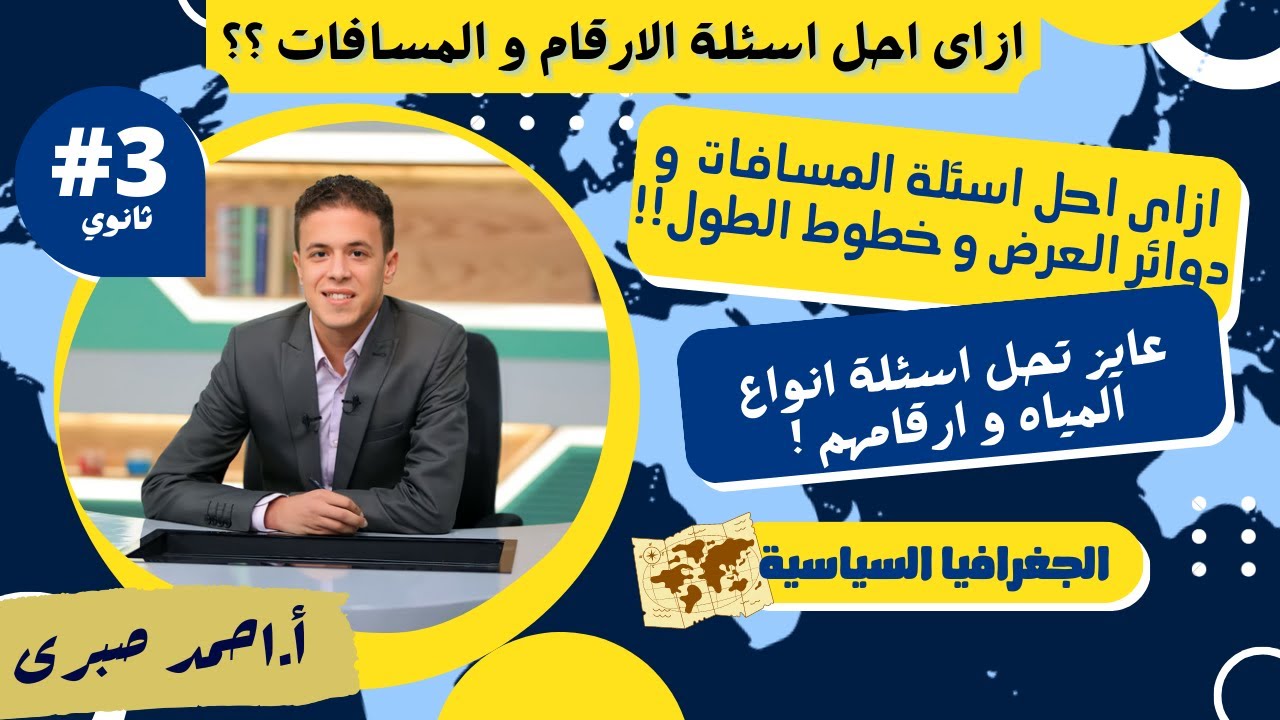 ازاى احل اسئلة الارقام و المسافات ؟؟

#3
ثانوي

ازاى احل اسئلة المسافات و دوائر العرض و خطوط الطول!!

عايز تحل اسئلة انواع المياه و ارقامهم !

الجغرافيا السياسية

أ.احمد صبرى